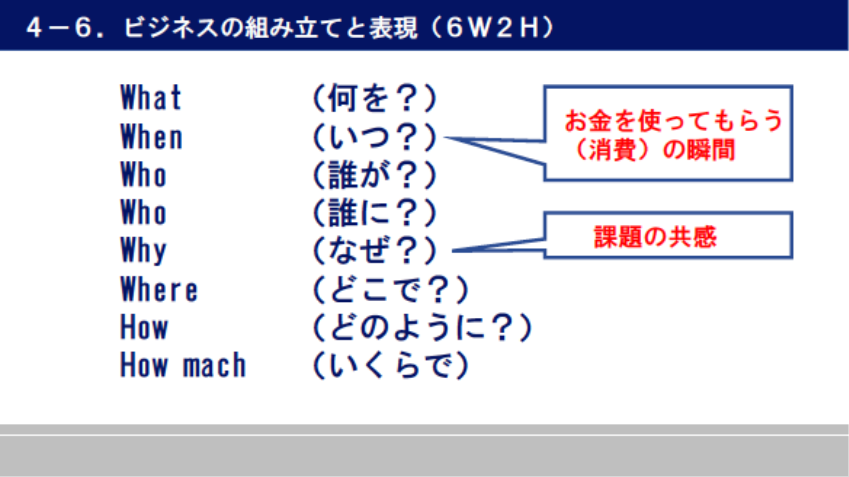 ４－６．ビジネスの組み立てと表現（６Ｗ２Ｈ）

What （何を？）
When （いつ？）
Who （誰が？）
Who （誰に？）
Why （なぜ？）
Where （どこで？）
How （どのように？）
How mach （いくらで）

お金を使ってもらう（消費）の瞬間

課題の共感